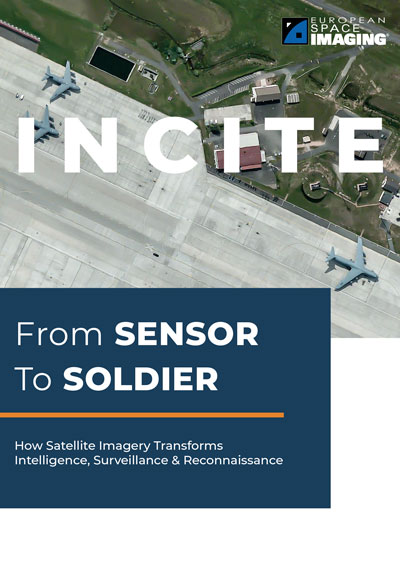 EUROPEAN SPACE IMAGING®

INCITE

From SENSOR To SOLDIER

How Satellite Imagery Transforms Intelligence, Surveillance & Reconnaissance